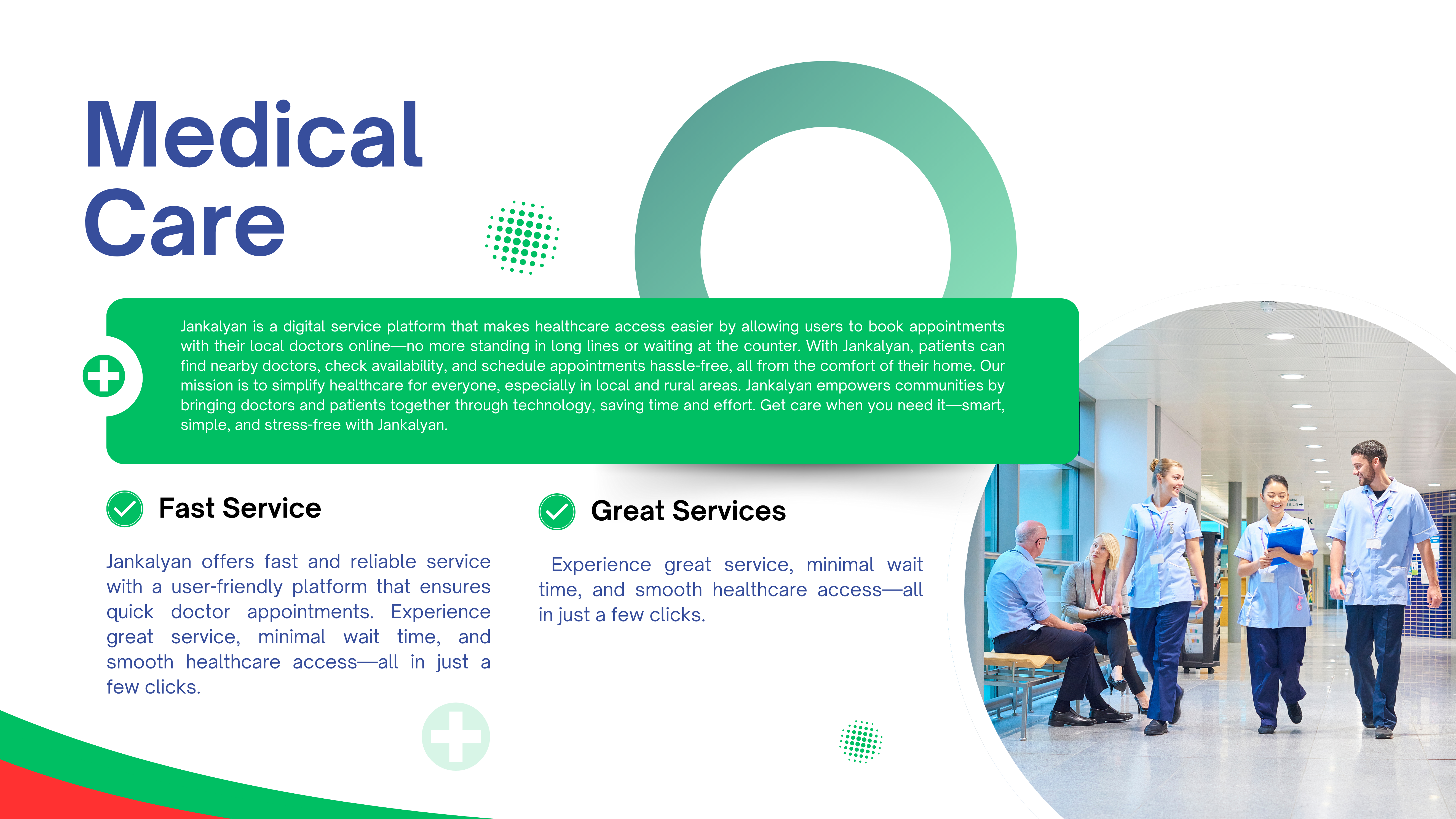 Medical Care

Jankalyan is a digital service platform that makes healthcare access easier by allowing users to book appointments with their local doctors online—no more standing in long lines or waiting at the counter. With Jankalyan, patients can find nearby doctors, check availability, and schedule appointments hassle-free, all from the comfort of their home. Our mission is to simplify healthcare for everyone, especially in local and rural areas. Jankalyan empowers communities by bringing doctors and patients together through technology, saving time and effort. Get care when you need it—smart, simple, and stress-free with Jankalyan.

Fast Service

Jankalyan offers fast and reliable service with a user-friendly platform that ensures quick doctor appointments. Experience great service, minimal wait time, and smooth healthcare access—all in just a few clicks.

Great Services

Experience great service, minimal wait time, and smooth healthcare access—all in just a few clicks.